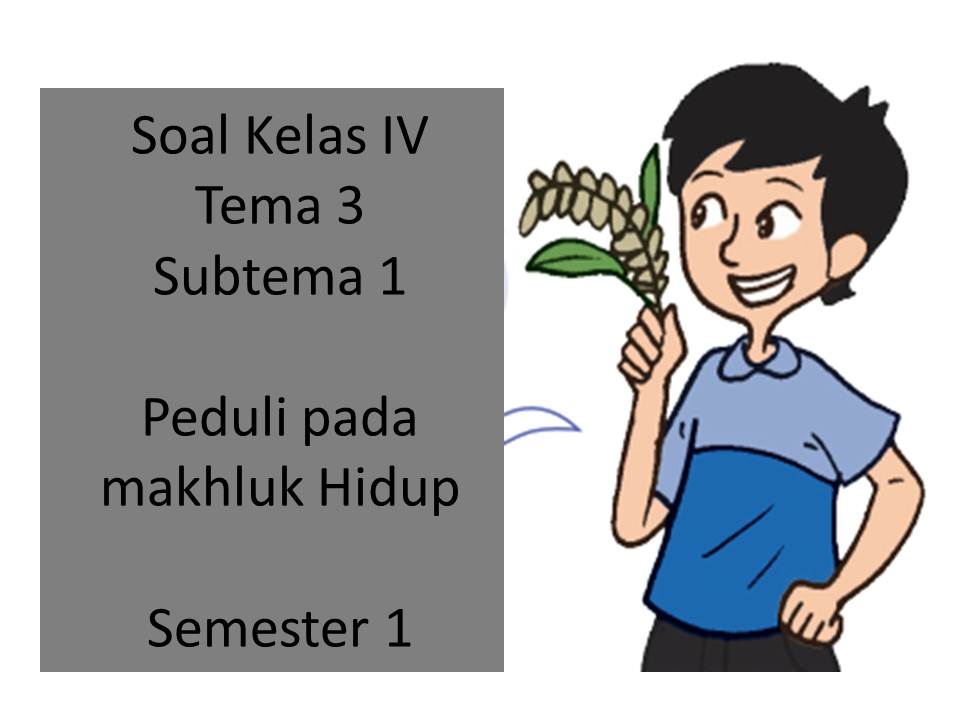 Soal Kelas IV
Tema 3
Subtema 1

Peduli pada makhluk Hidup

Semester 1